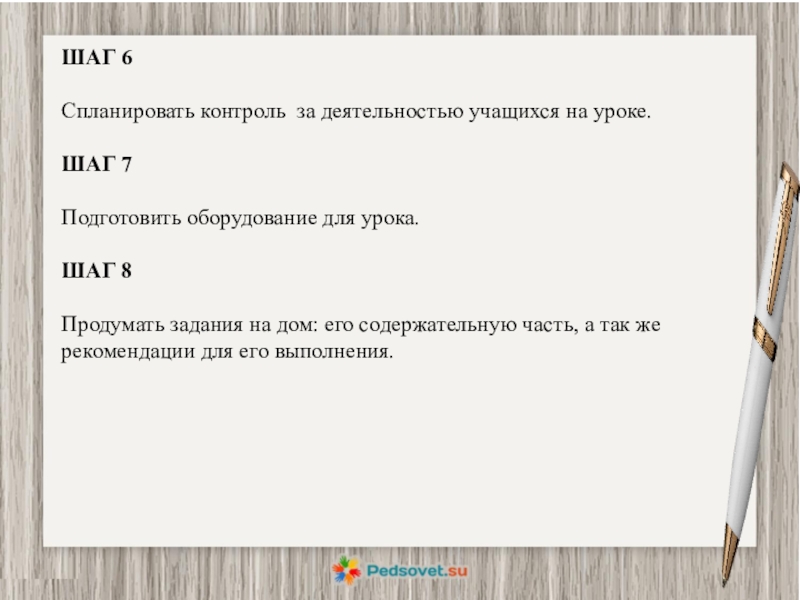 ШАГ 6

Спланировать контроль  за деятельностью учащихся на уроке.

ШАГ 7

Подготовить оборудование для урока.

ШАГ 8

Продумать задания на дом: его содержательную часть, а так же рекомендации для его выполнения.

Pedsovet.su